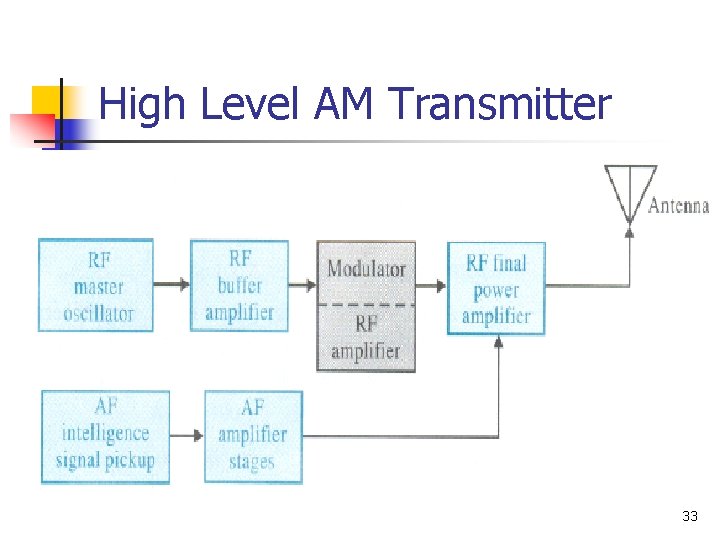 High Level AM Transmitter

Antenna

RF master oscillator

RF buffer amplifier

Modulator

RF amplifier

RF final power amplifier

AF intelligence signal pickup

AF amplifier stages

33